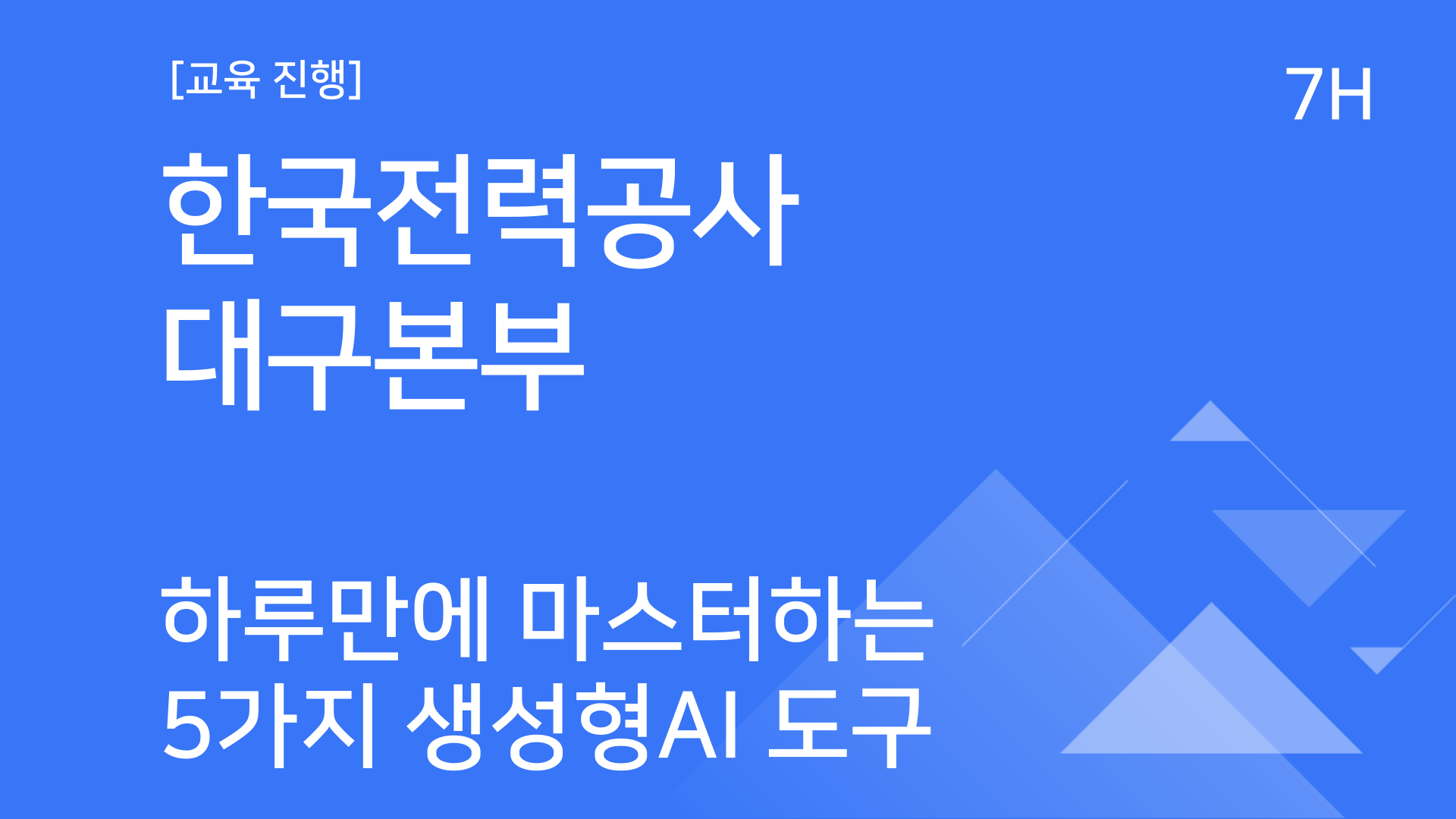 [교육 진행]

7H

한국전력공사
대구본부

하루만에 마스터하는
5가지 생성형AI 도구